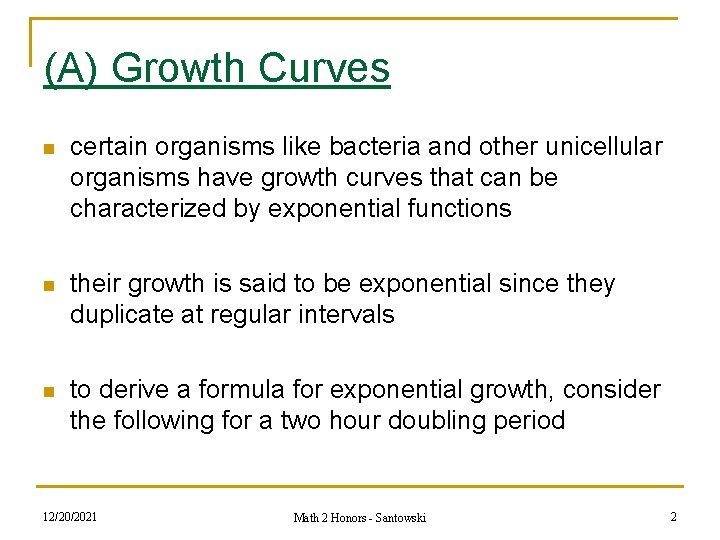 (A) Growth Curves

certain organisms like bacteria and other unicellular organisms have growth curves that can be characterized by exponential functions

their growth is said to be exponential since they duplicate at regular intervals

to derive a formula for exponential growth, consider the following for a two hour doubling period

12/20/2021

Math 2 Honors - Santowski

2